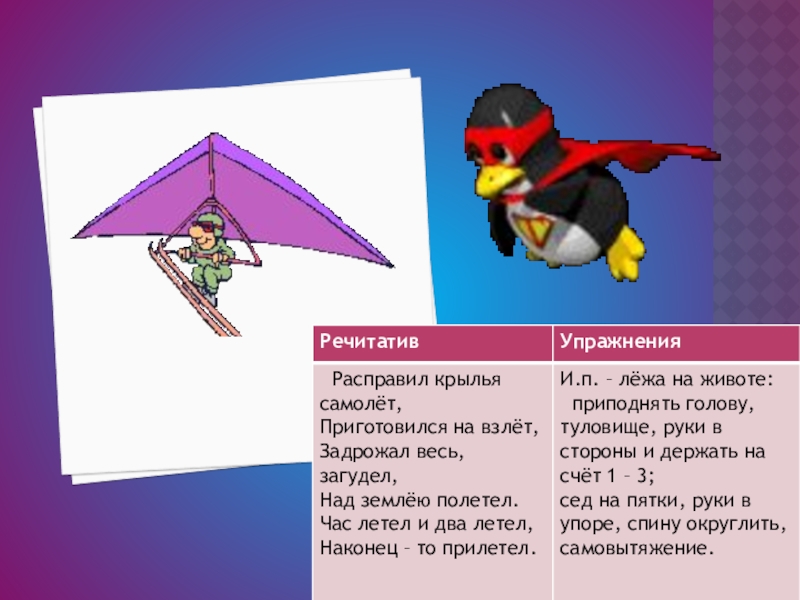 | Речитатив | Упражнения |
|---|---|
| Расправил крылья самолёт, Приготовился на взлёт, Задрожал весь, загудел, Над землёю полетел. Час летел и два летел, Наконец – то прилетел. | И.п. – лёжа на животе: приподнять голову, туловище, руки в стороны и держать на счёт 1 – 3; сед на пятки, руки в упоре, спину округлить, самовытяжение. |